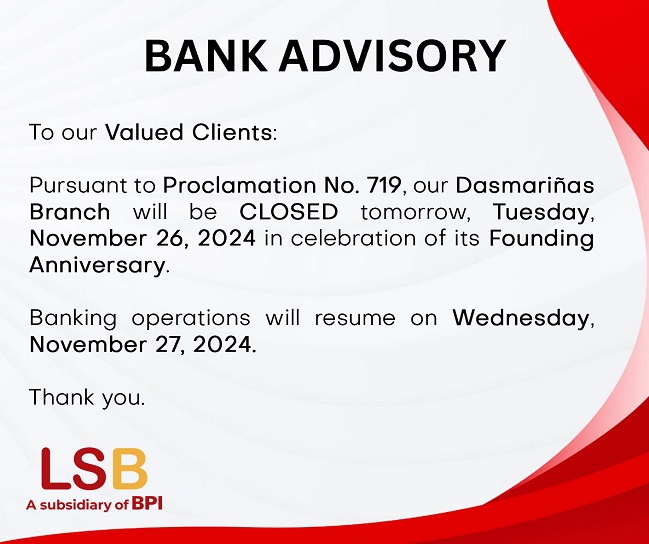 BANK ADVISORY

To our Valued Clients:

Pursuant to Proclamation No. 719, our Dasmariñas Branch will be CLOSED tomorrow, Tuesday, November 26, 2024 in celebration of its Founding Anniversary.

Banking operations will resume on Wednesday, November 27, 2024.

Thank you.

LSB
A subsidiary of BPI